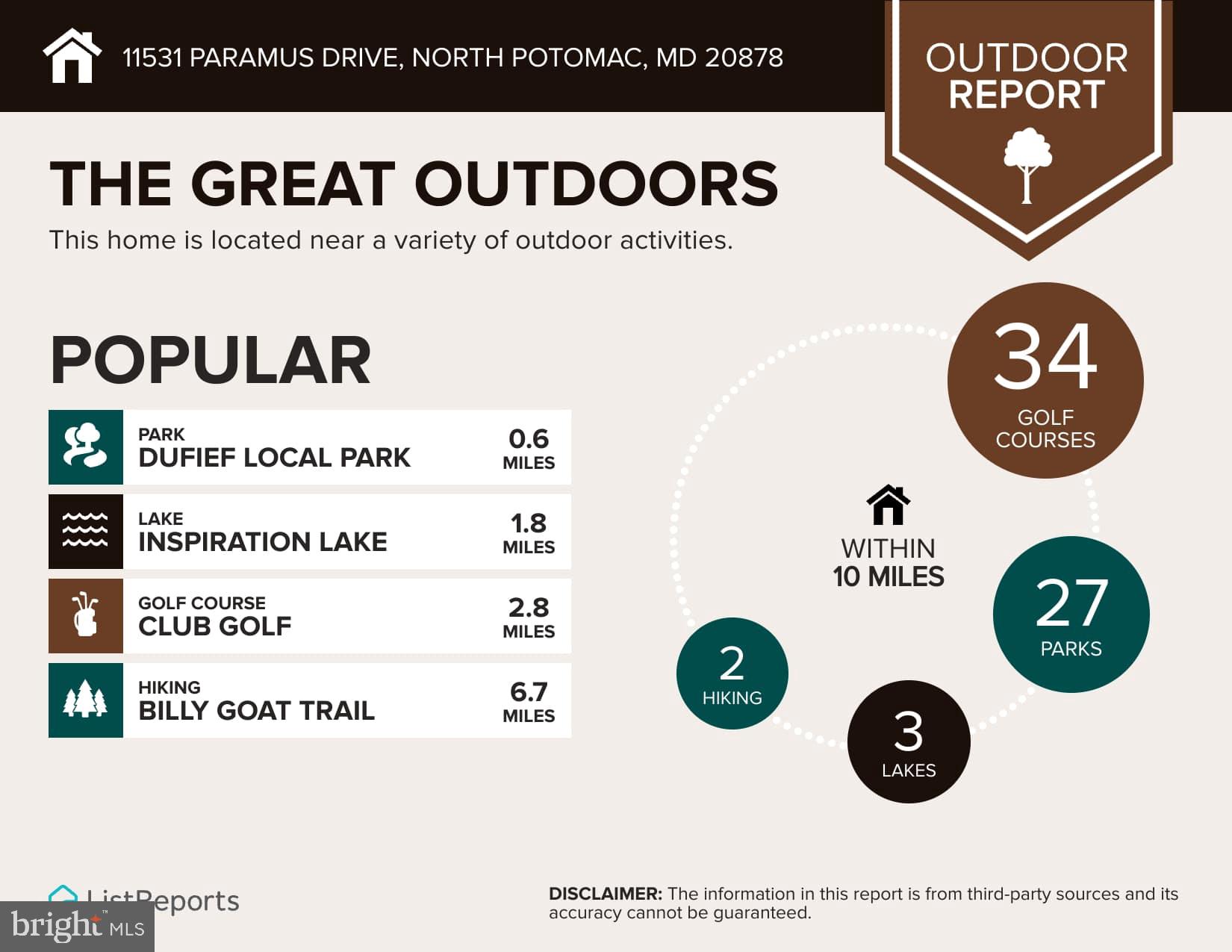 11531 PARAMUS DRIVE, NORTH POTOMAC, MD 20878

OUTDOOR REPORT

THE GREAT OUTDOORS

This home is located near a variety of outdoor activities.

POPULAR

PARK
DUFIEF LOCAL PARK
0.6 MILES

LAKE
INSPIRATION LAKE
1.8 MILES

GOLF COURSE
CLUB GOLF
2.8 MILES

HIKING
BILLY GOAT TRAIL
6.7 MILES

34 GOLF COURSES

WITHIN 10 MILES

27 PARKS

2 HIKING

3 LAKES

ListReports

bright MLS

DISCLAIMER: The information in this report is from third-party sources and its accuracy cannot be guaranteed.